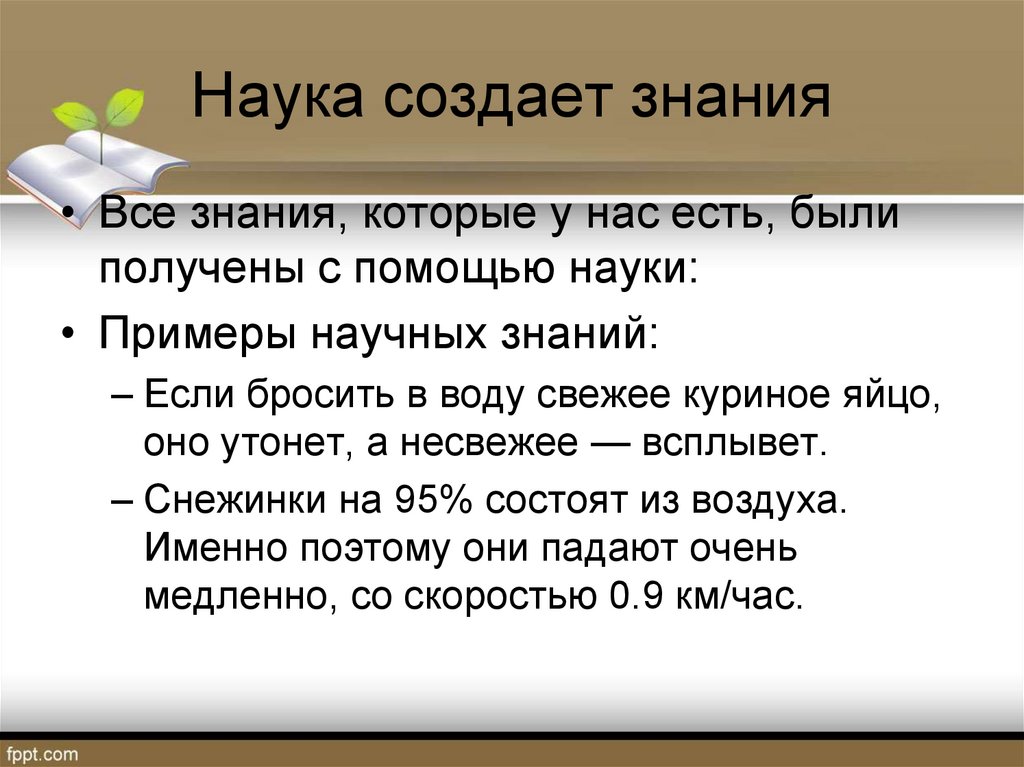 Наука создает знания

• Все знания, которые у нас есть, были получены с помощью науки:

• Примеры научных знаний:

– Если бросить в воду свежее куриное яйцо, оно утонет, а несвежее — всплывет.

– Снежинки на 95% состоят из воздуха. Именно поэтому они падают очень медленно, со скоростью 0.9 км/час.

fppt.com